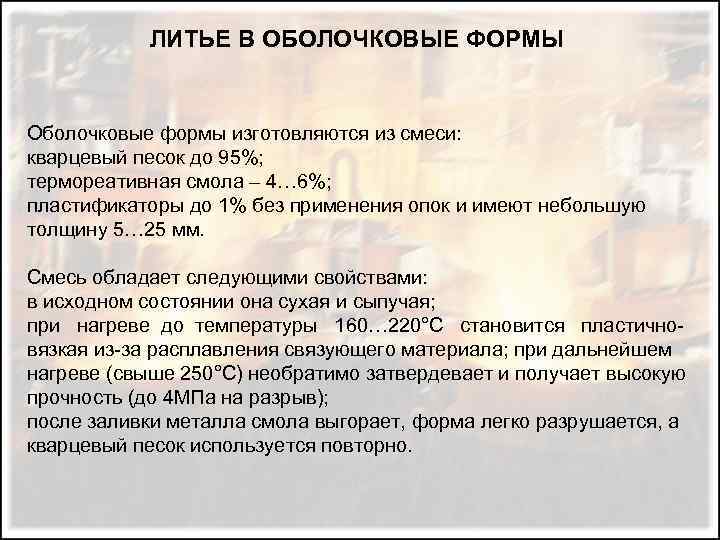 ЛИТЬЕ В ОБОЛОЧКОВЫЕ ФОРМЫ

Оболочковые формы изготовляются из смеси:
кварцевый песок до 95%;
термореативная смола – 4…6%;
пластификаторы до 1% без применения опок и имеют небольшую толщину 5…25 мм.

Смесь обладает следующими свойствами:
в исходном состоянии она сухая и сыпучая;
при нагреве до температуры 160…220°С становится пластично-вязкая из-за расплавления связующего материала; при дальнейшем нагреве (свыше 250°С) необратимо затвердевает и получает высокую прочность (до 4МПа на разрыв);
после заливки металла смола выгорает, форма легко разрушается, а кварцевый песок используется повторно.